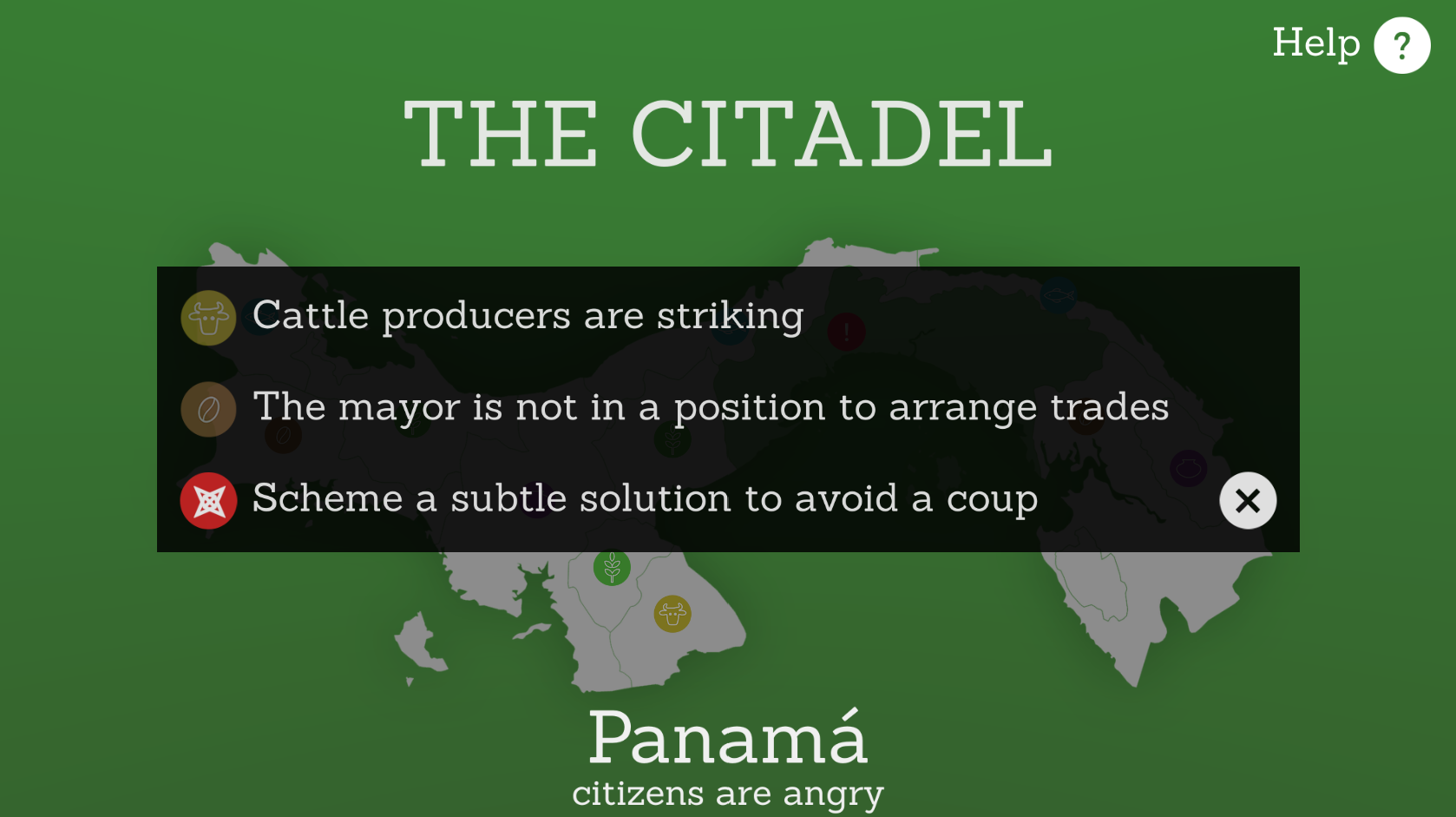 Help ?

THE CITADEL

Cattle producers are striking

The mayor is not in a position to arrange trades

Scheme a subtle solution to avoid a coup

Panamá
citizens are angry